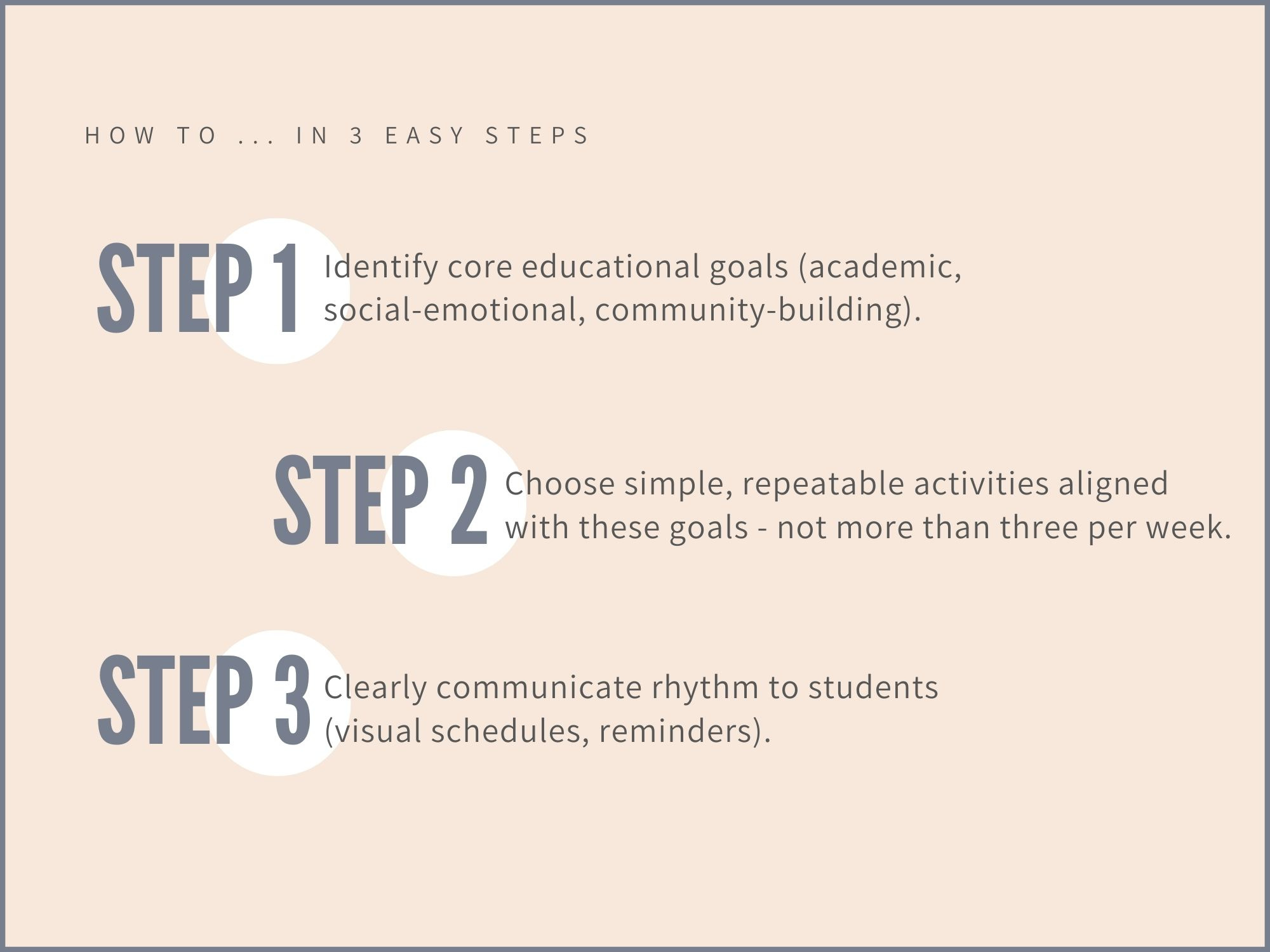 HOW TO ... IN 3 EASY STEPS

STEP 1 Identify core educational goals (academic, social-emotional, community-building).

STEP 2 Choose simple, repeatable activities aligned with these goals - not more than three per week.

STEP 3 Clearly communicate rhythm to students (visual schedules, reminders).